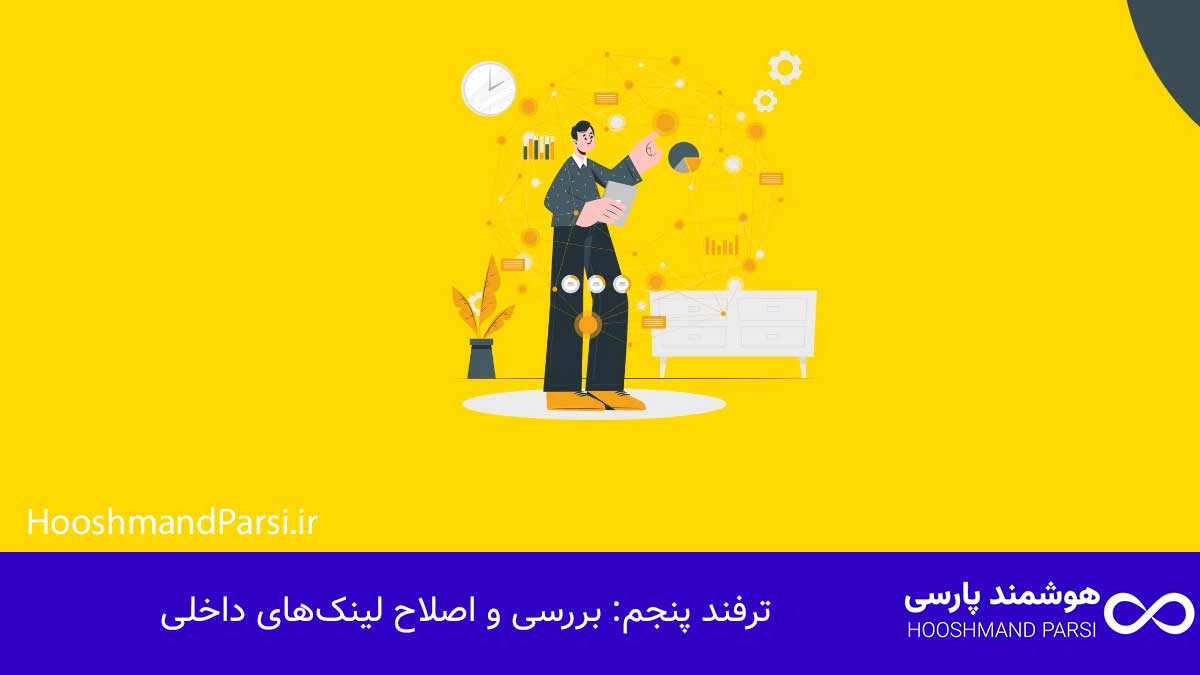 HooshmandParsi.ir

هوشمند پارسی
HOOSHMAND PARSI

ترفند پنجم: بررسی و اصلاح لینک‌های داخلی